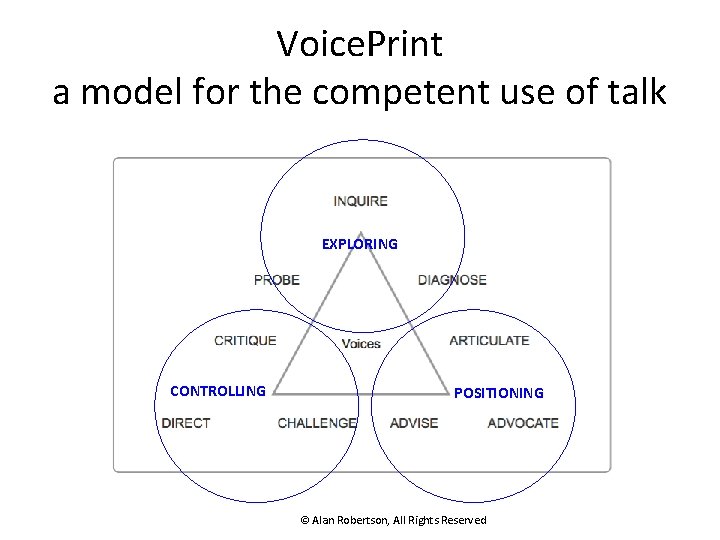 VoicePrint
a model for the competent use of talk

INQUIRE

EXPLORING

PROBE

DIAGNOSE

CRITIQUE

Voices

ARTICULATE

CONTROLLING

POSITIONING

DIRECT

CHALLENGE

ADVISE

ADVOCATE

© Alan Robertson, All Rights Reserved